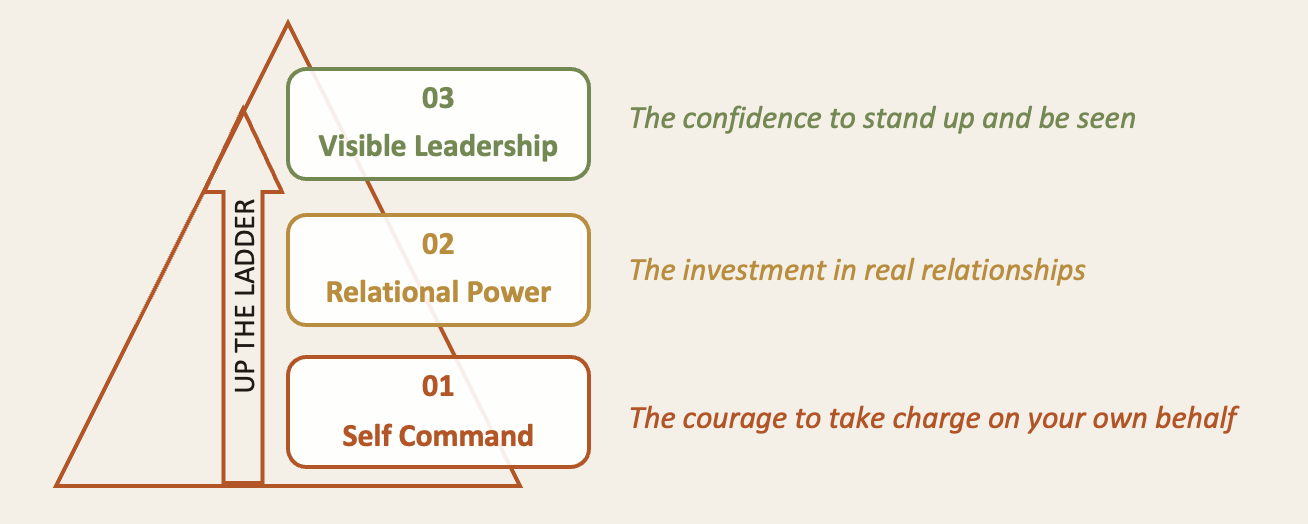 UP THE LADDER

03
Visible Leadership

The confidence to stand up and be seen

02
Relational Power

The investment in real relationships

01
Self Command

The courage to take charge on your own behalf